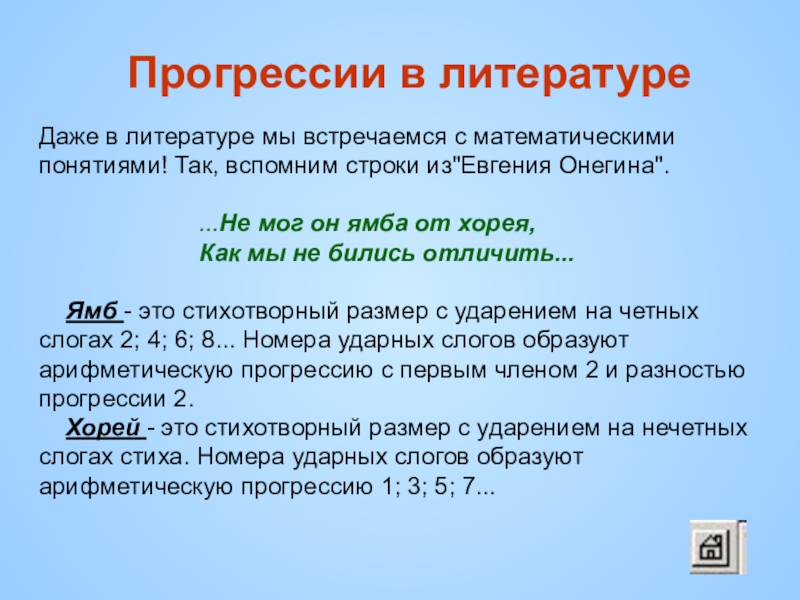 Прогрессии в литературе

Даже в литературе мы встречаемся с математическими понятиями! Так, вспомним строки из"Евгения Онегина".

...Не мог он ямба от хорея,
Как мы не бились отличить...

Ямб - это стихотворный размер с ударением на четных слогах 2; 4; 6; 8... Номера ударных слогов образуют арифметическую прогрессию с первым членом 2 и разностью прогрессии 2.
Хорей - это стихотворный размер с ударением на нечетных слогах стиха. Номера ударных слогов образуют арифметическую прогрессию 1; 3; 5; 7...